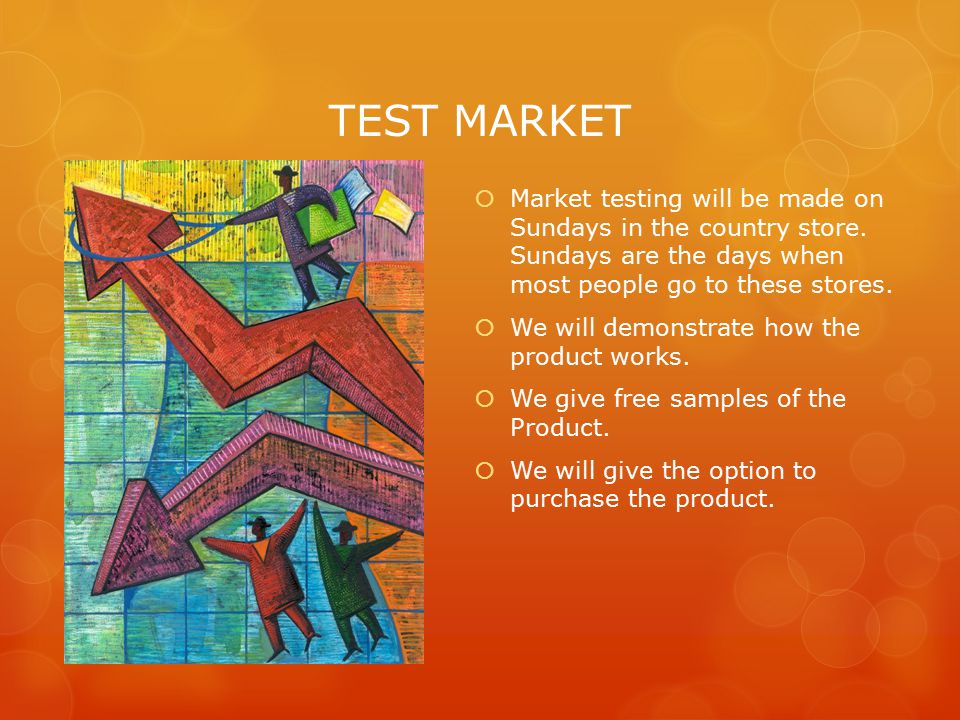 TEST MARKET

Market testing will be made on Sundays in the country store. Sundays are the days when most people go to these stores.

We will demonstrate how the product works.

We give free samples of the Product.

We will give the option to purchase the product.